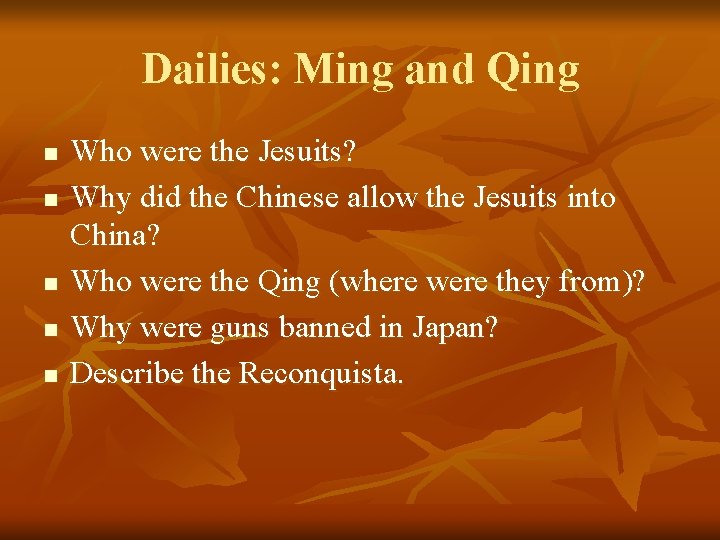 Dailies: Ming and Qing

- Who were the Jesuits?
- Why did the Chinese allow the Jesuits into China?
- Who were the Qing (where were they from)?
- Why were guns banned in Japan?
- Describe the Reconquista.